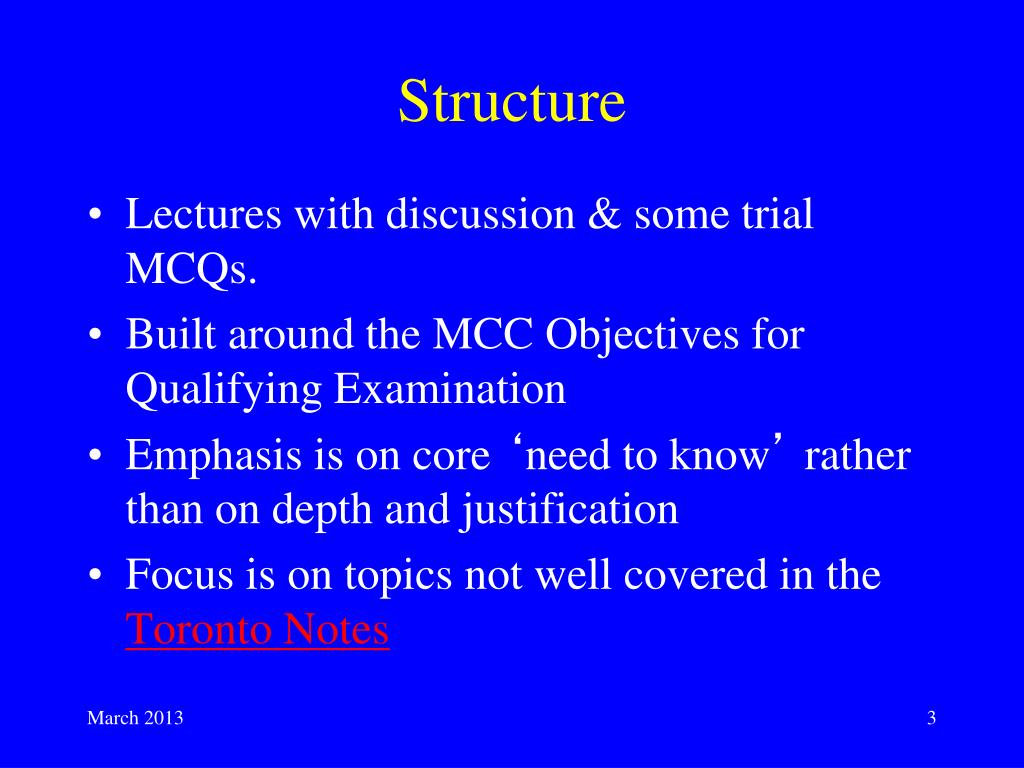 Structure

• Lectures with discussion & some trial MCQs.
• Built around the MCC Objectives for Qualifying Examination
• Emphasis is on core ‘need to know’ rather than on depth and justification
• Focus is on topics not well covered in the Toronto Notes

March 2013

3